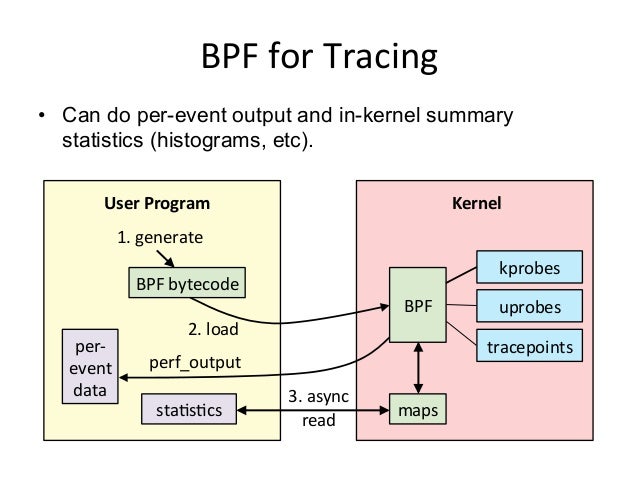 BPF for Tracing

• Can do per-event output and in-kernel summary statistics (histograms, etc).

User Program

1. generate

BPF bytecode

2. load

per-event data

perf_output

statistics

3. async read

Kernel

BPF

kprobes

uprobes

tracepoints

maps